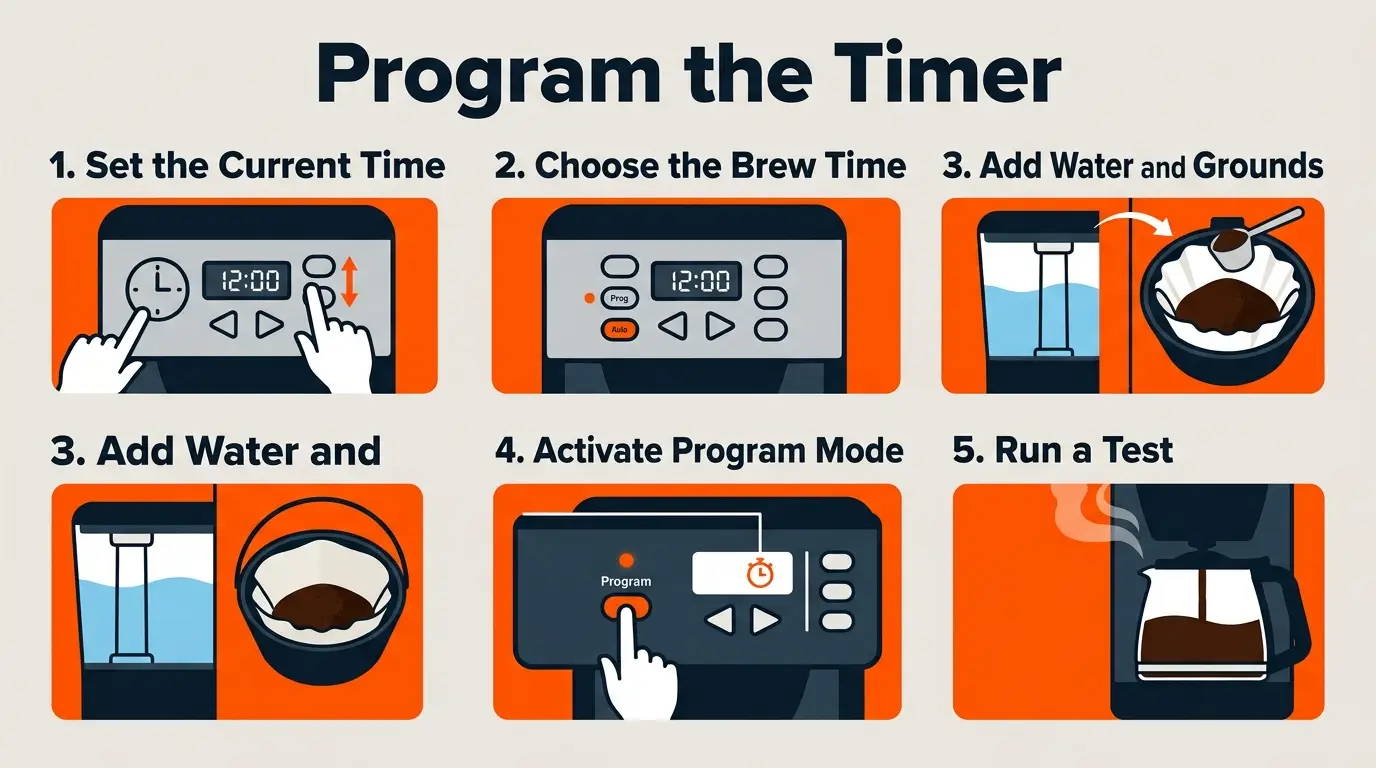 Program the Timer

1. Set the Current Time

12:00

2. Choose the Brew Time

Prog

Auto

12:00

3. Add Water and Grounds

3. Add Water and

4. Activate Program Mode

Program

5. Run a Test